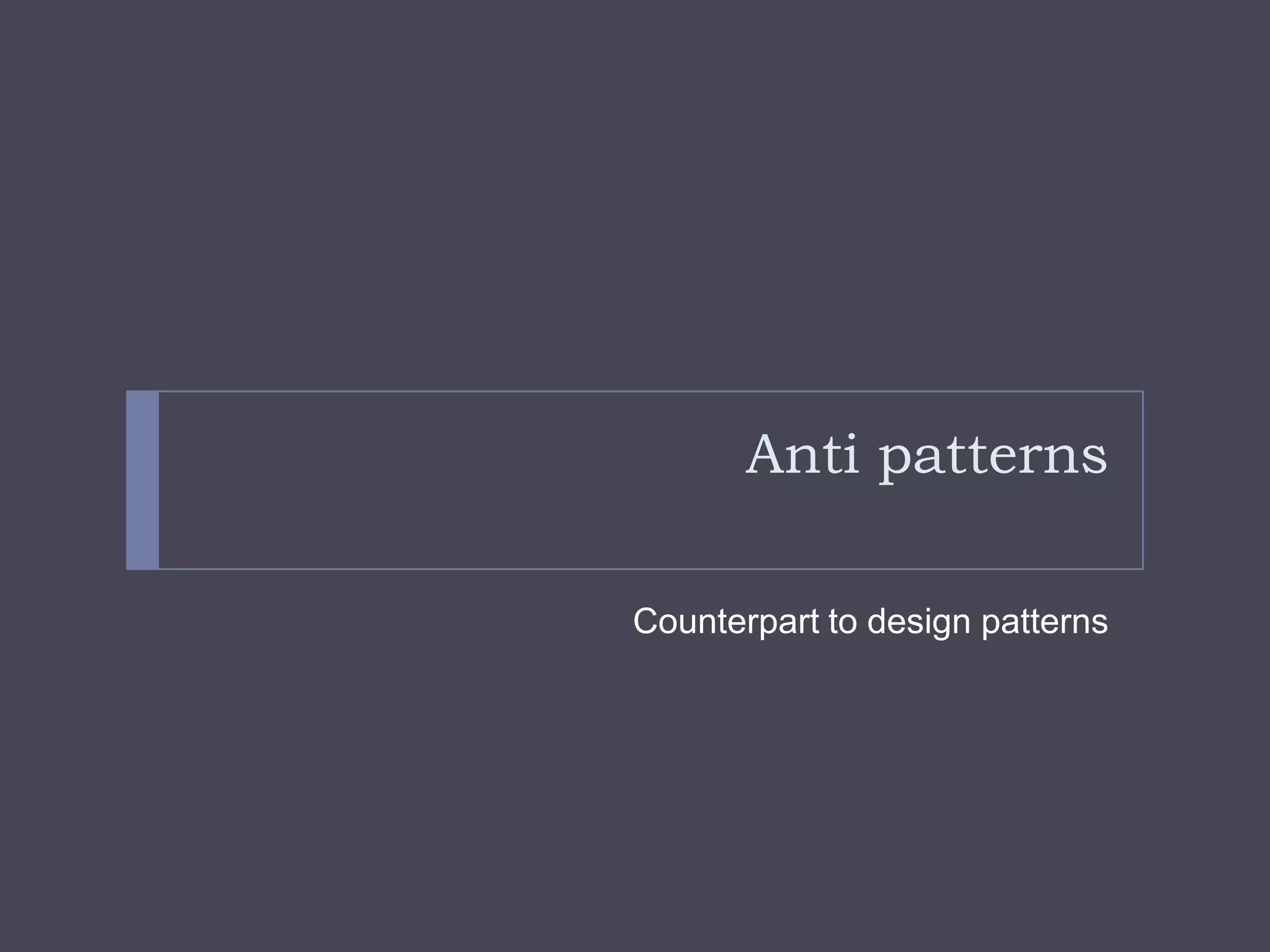 Anti patterns

Counterpart to design patterns